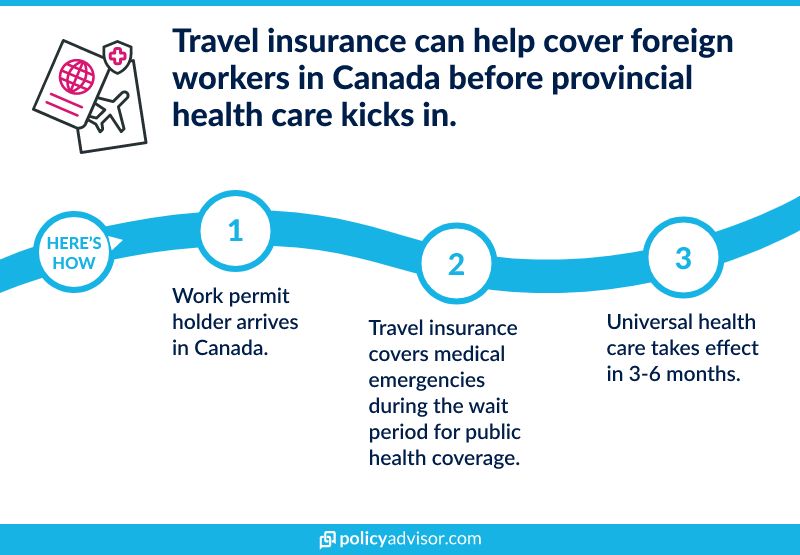 Travel insurance can help cover foreign workers in Canada before provincial health care kicks in.

HERE'S HOW

1

Work permit holder arrives in Canada.

2

Travel insurance covers medical emergencies during the wait period for public health coverage.

3

Universal health care takes effect in 3-6 months.

policyadvisor.com